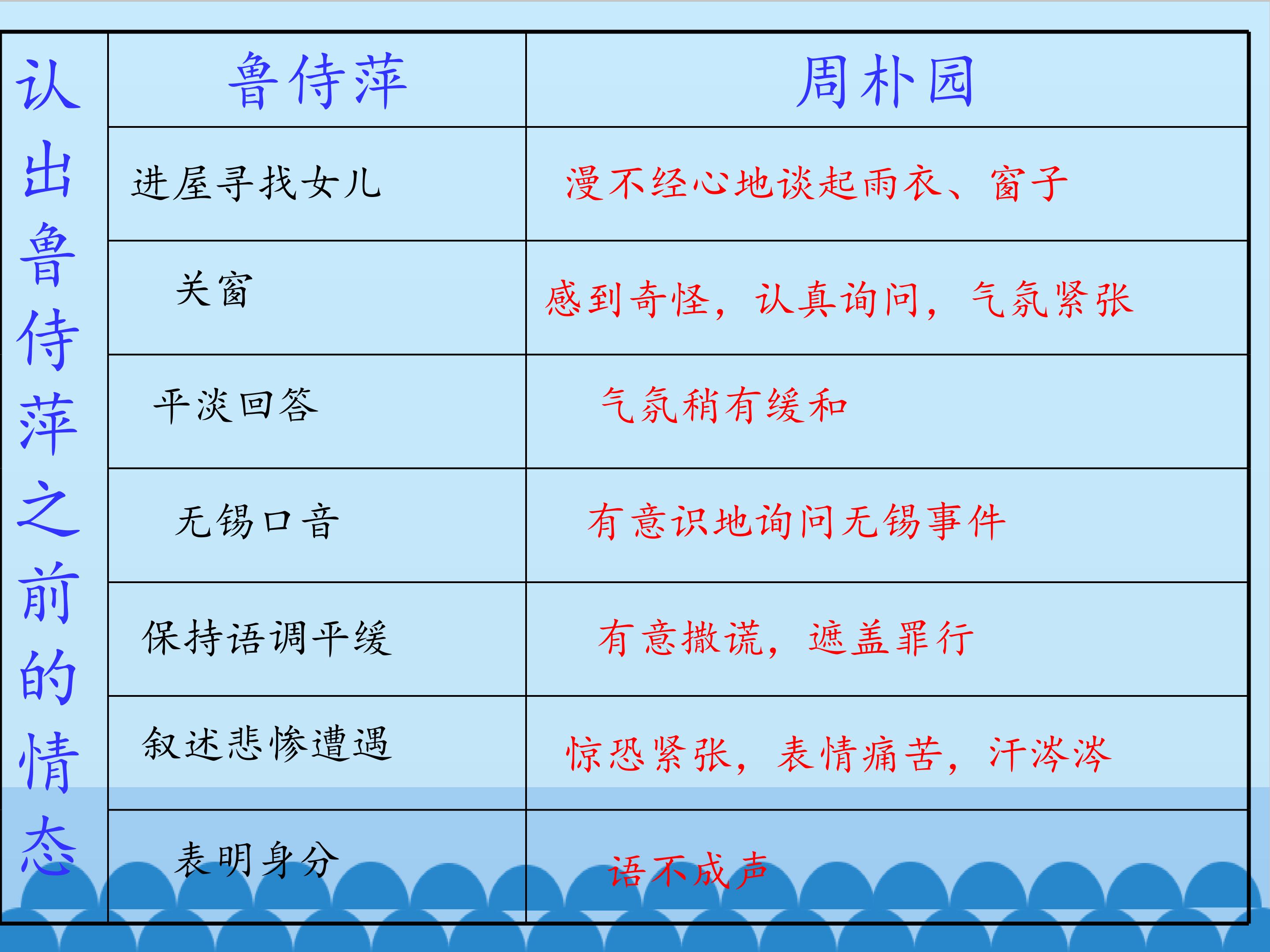 | 认出鲁侍萍之前的情态 | 鲁侍萍 | 周朴园 |
|---|---|---|
| | 进屋寻找女儿 | 漫不经心地谈起雨衣、窗子 |
| | 关窗 | 感到奇怪，认真询问，气氛紧张 |
| | 平淡回答 | 气氛稍有缓和 |
| | 无锡口音 | 有意识地询问无锡事件 |
| | 保持语调平缓 | 有意撒谎，遮盖罪行 |
| | 叙述悲惨遭遇 | 惊恐紧张，表情痛苦，汗涔涔 |
| | 表明身分 | 语不成声 |